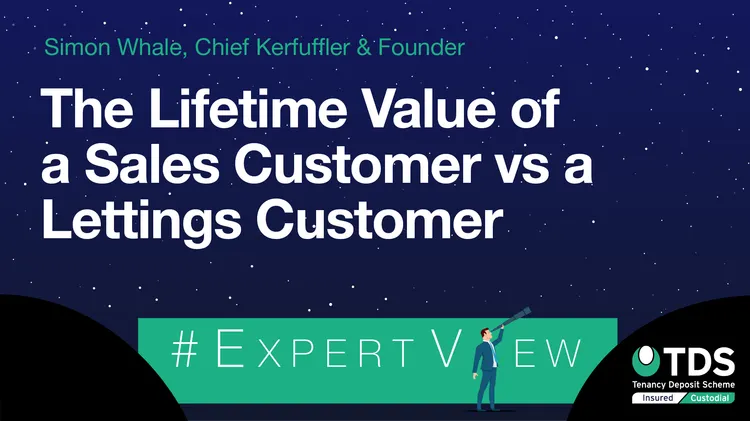 Simon Whale, Chief Kerfuffler & Founder

The Lifetime Value of a Sales Customer vs a Lettings Customer

#EXPERTVIEW

TDS
Tenancy Deposit Scheme
Insured Custodial